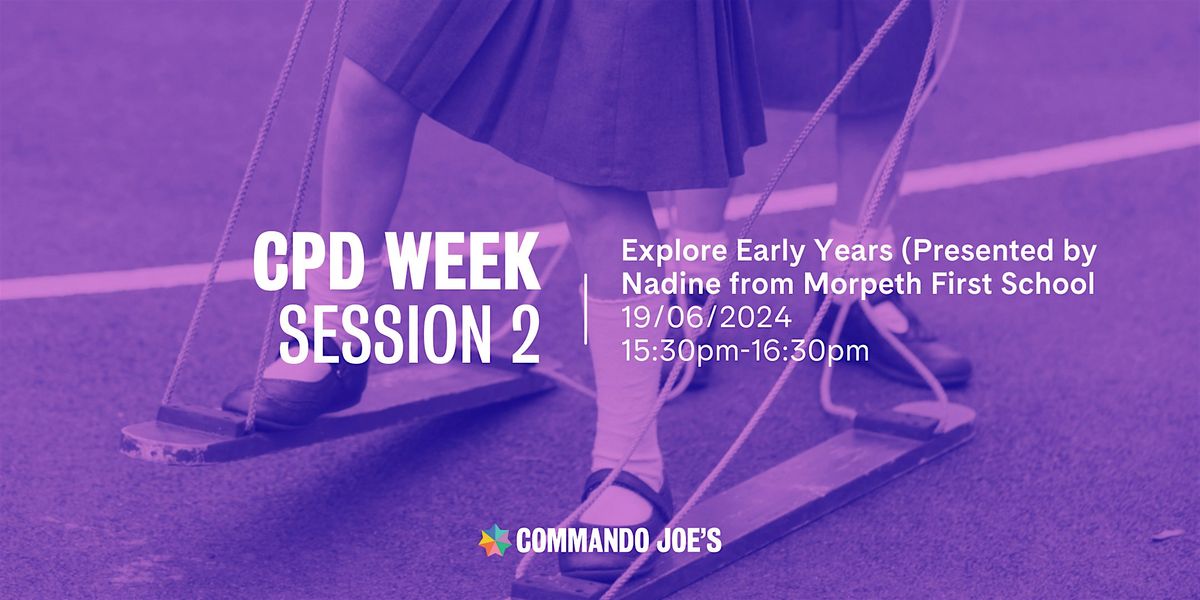 CPD WEEK
SESSION 2

Explore Early Years (Presented by Nadine from Morpeth First School
19/06/2024
15:30pm-16:30pm

COMMANDO JOE'S